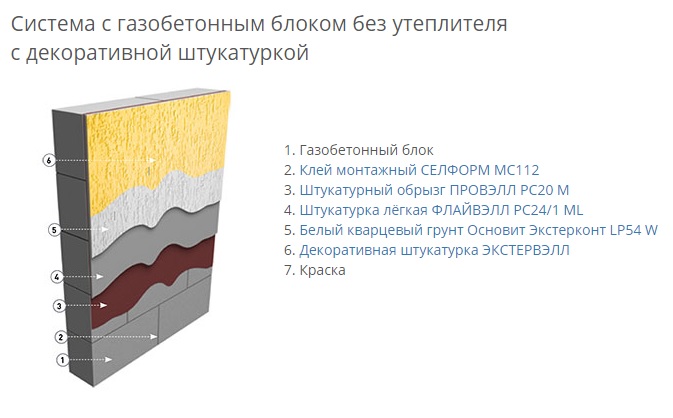 Система с газобетонным блоком без утеплителя с декоративной штукатуркой

6
5
4
3
2
1

1. Газобетонный блок
2. Клей монтажный СЕЛФОРМ МС112
3. Штукатурный обрызг ПРОВЭЛЛ РС20 М
4. Штукатурка лёгкая ФЛАЙВЭЛЛ РС24/1 ML
5. Белый кварцевый грунт Основит Экстерконт LP54 W
6. Декоративная штукатурка ЭКСТЕРВЭЛЛ
7. Краска